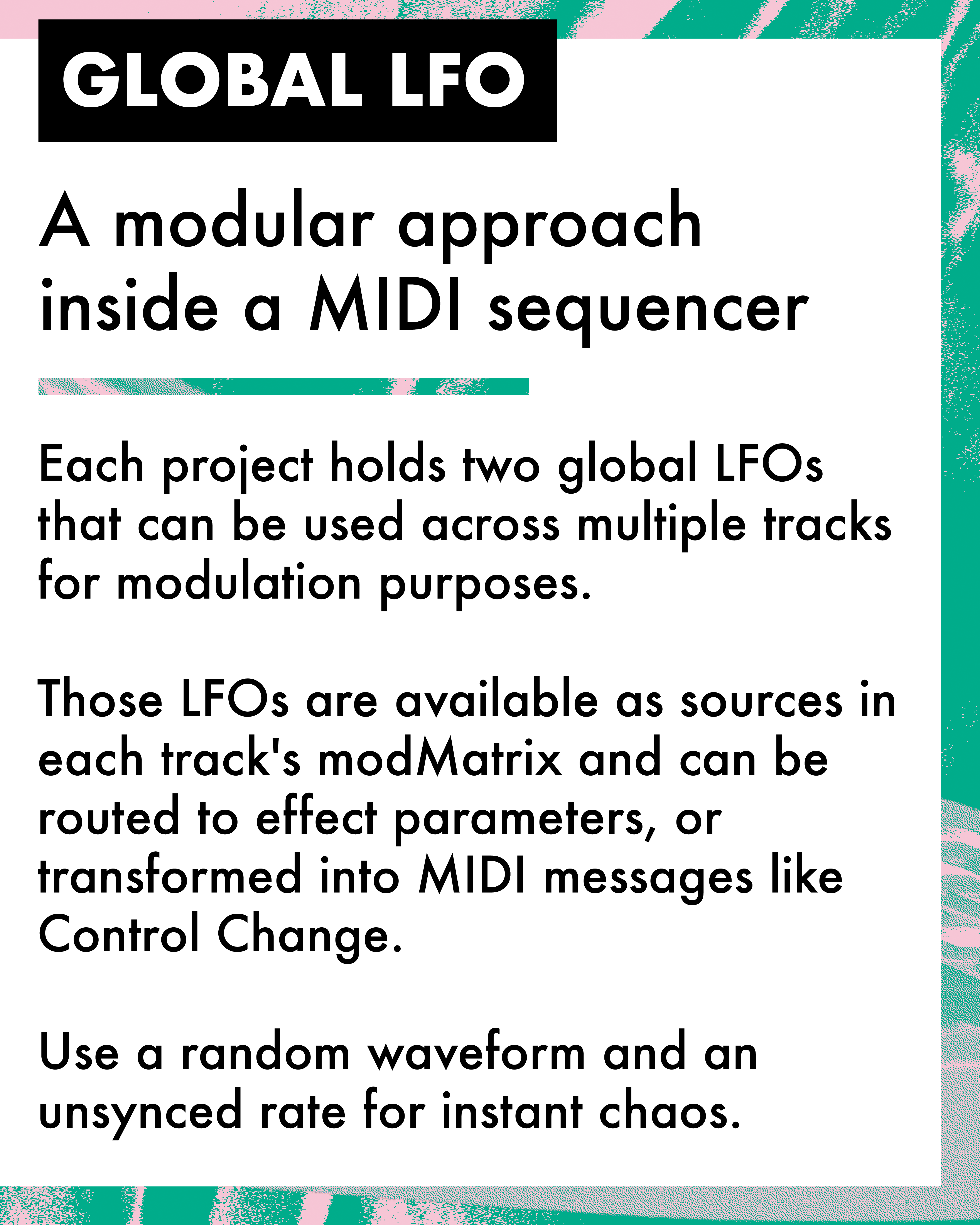 GLOBAL LFO

A modular approach inside a MIDI sequencer

Each project holds two global LFOs that can be used across multiple tracks for modulation purposes.

Those LFOs are available as sources in each track's modMatrix and can be routed to effect parameters, or transformed into MIDI messages like Control Change.

Use a random waveform and an unsynced rate for instant chaos.